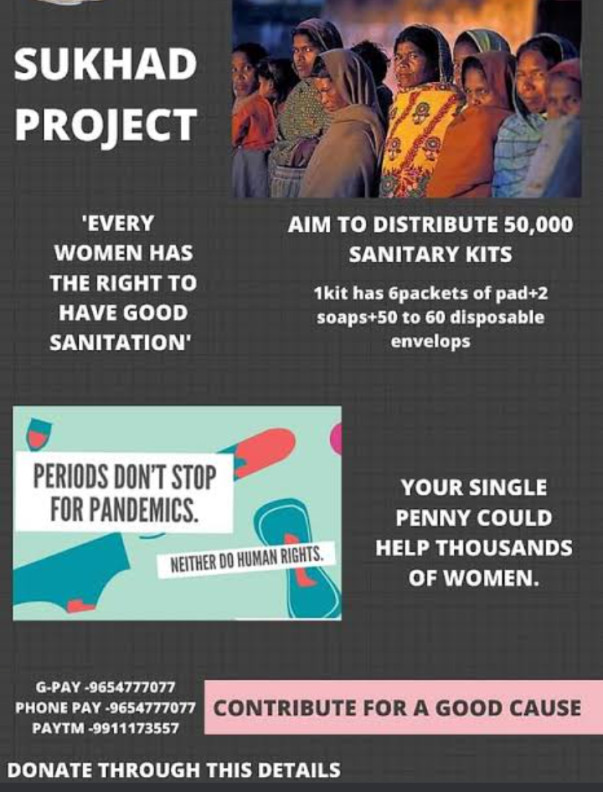 SUKHAD PROJECT

'EVERY WOMEN HAS THE RIGHT TO HAVE GOOD SANITATION'

AIM TO DISTRIBUTE 50,000 SANITARY KITS

1kit has 6packets of pad+2 soaps+50 to 60 disposable envelops

PERIODS DON'T STOP FOR PANDEMICS.

NEITHER DO HUMAN RIGHTS.

YOUR SINGLE PENNY COULD HELP THOUSANDS OF WOMEN.

G-PAY -9654777077
PHONE PAY -9654777077
PAYTM -9911173557

CONTRIBUTE FOR A GOOD CAUSE

DONATE THROUGH THIS DETAILS